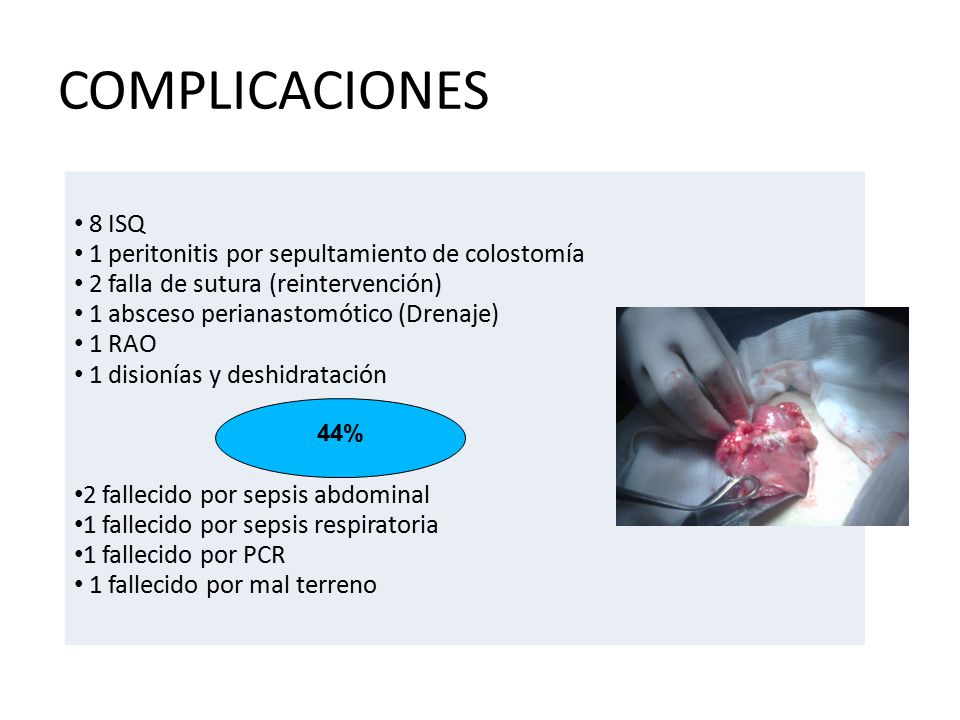 COMPLICACIONES

• 8 ISQ
• 1 peritonitis por sepultamiento de colostomía
• 2 falla de sutura (reintervención)
• 1 absceso perianastomótico (Drenaje)
• 1 RAO
• 1 disionías y deshidratación

44%

•2 fallecido por sepsis abdominal
•1 fallecido por sepsis respiratoria
•1 fallecido por PCR
• 1 fallecido por mal terreno